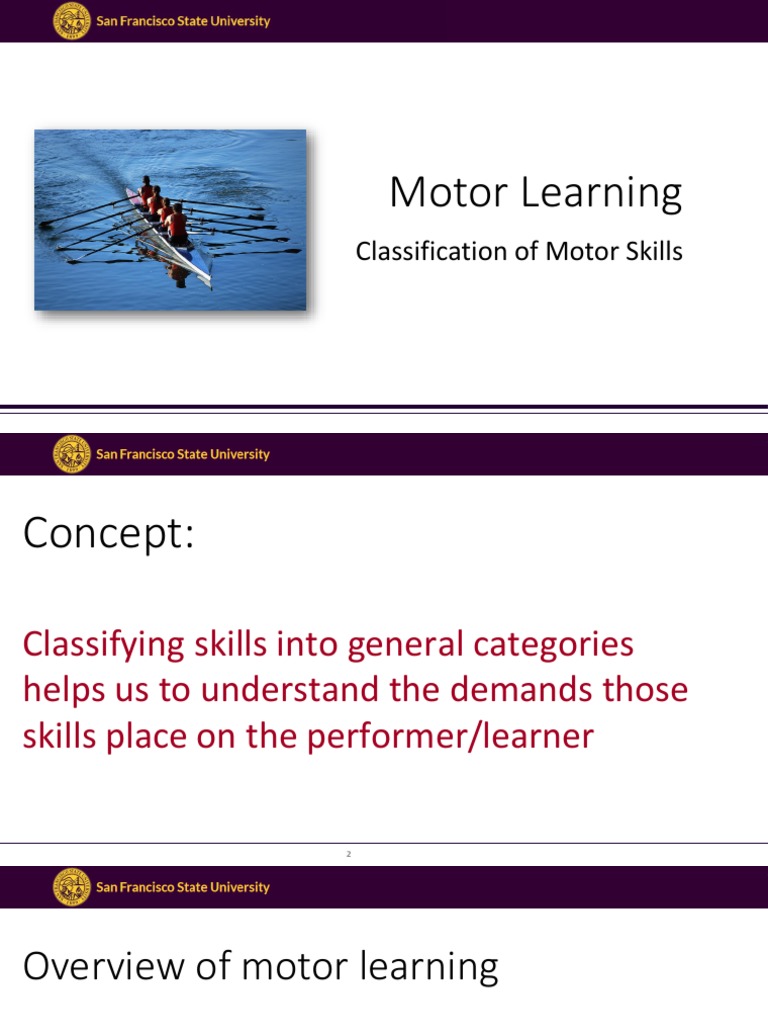 San Francisco State University

Motor Learning

Classification of Motor Skills

San Francisco State University

Concept:

Classifying skills into general categories helps us to understand the demands those skills place on the performer/learner

2

San Francisco State University

Overview of motor learning